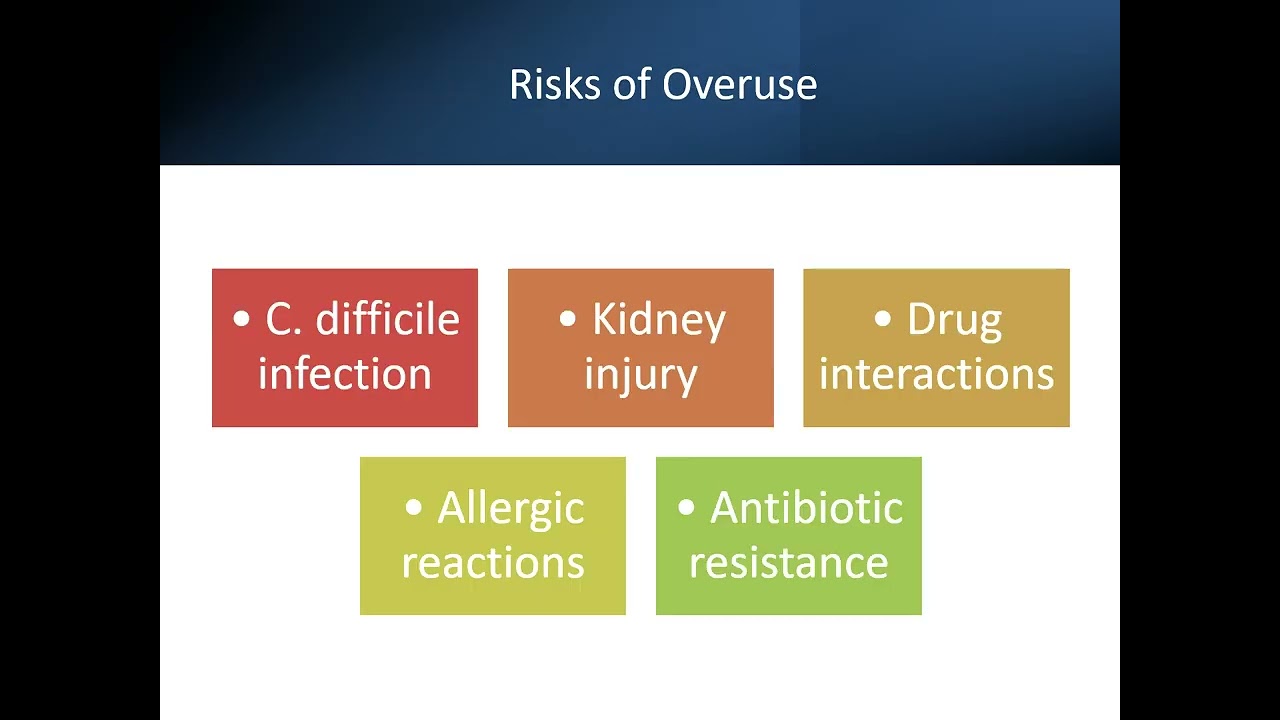 Risks of Overuse

• C. difficile infection

• Kidney injury

• Drug interactions

• Allergic reactions

• Antibiotic resistance